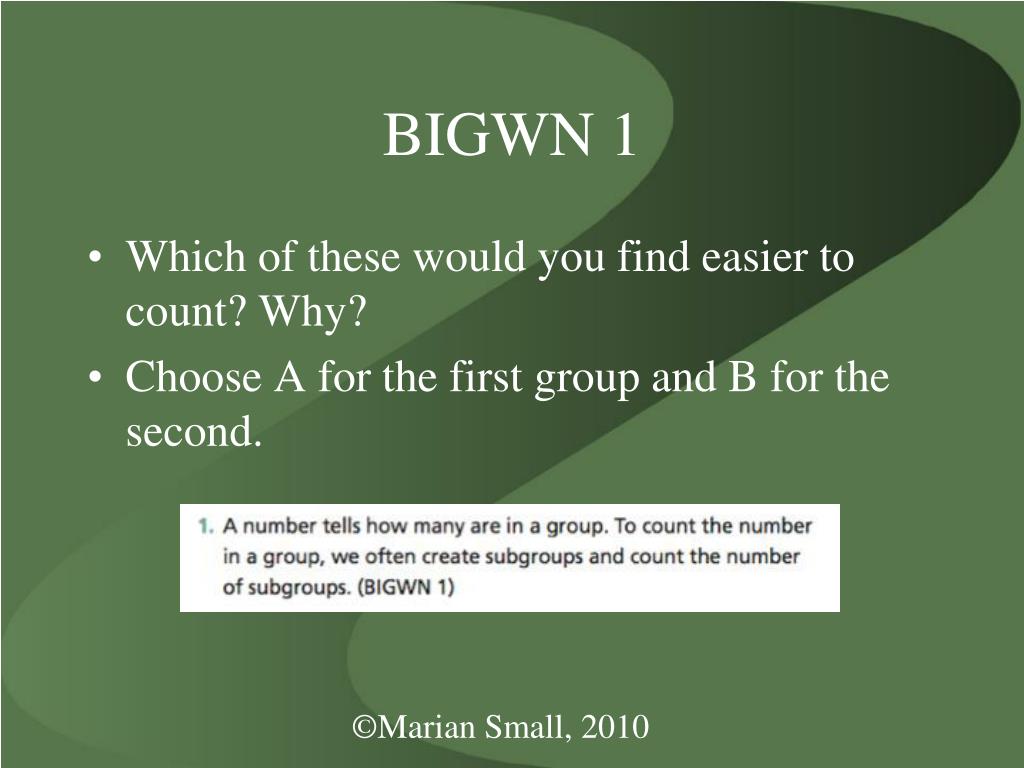 BIGWN 1

• Which of these would you find easier to count? Why?
• Choose A for the first group and B for the second.

1. A number tells how many are in a group. To count the number in a group, we often create subgroups and count the number of subgroups. (BIGWN 1)

©Marian Small, 2010